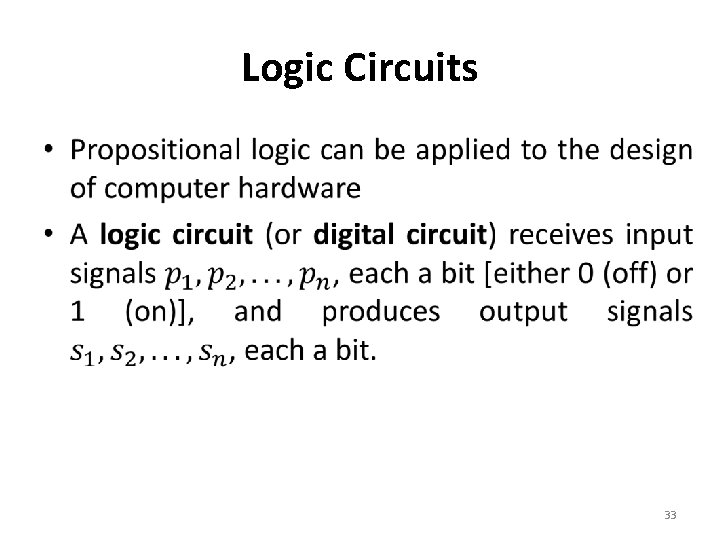 Logic Circuits

• Propositional logic can be applied to the design of computer hardware

• A logic circuit (or digital circuit) receives input signals $p_1, p_2, \ldots, p_n$, each a bit [either 0 (off) or 1 (on)], and produces output signals $s_1, s_2, \ldots, s_n$, each a bit.

33